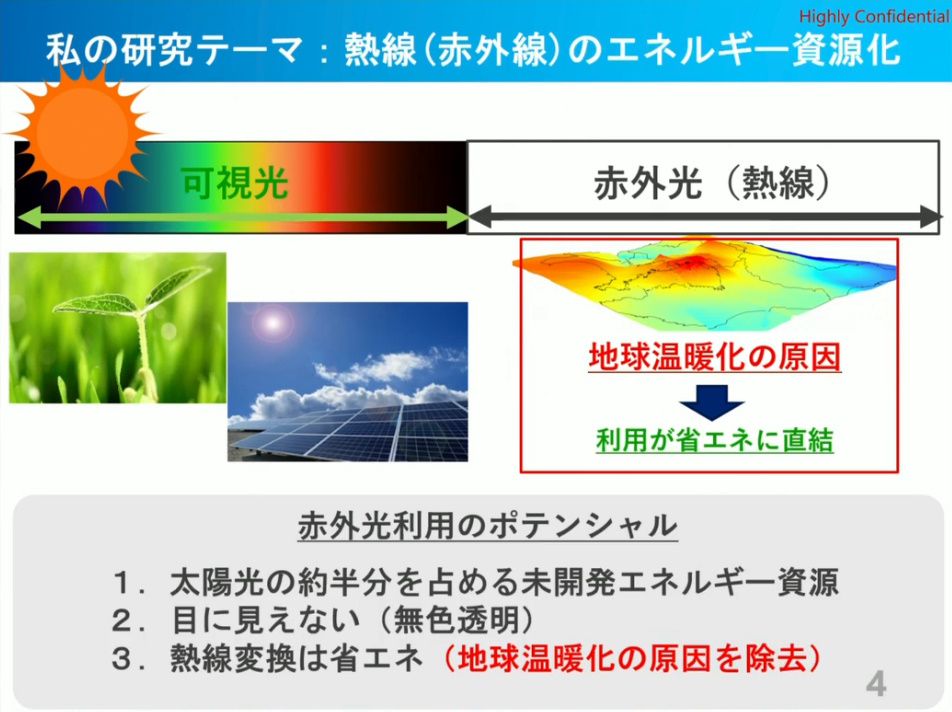 Highly Confidential

私の研究テーマ：熱線（赤外線）のエネルギー資源化

可視光

赤外光（熱線）

地球温暖化の原因

利用が省エネに直結

赤外光利用のポテンシャル

１．太陽光の約半分を占める未開発エネルギー資源
２．目に見えない（無色透明）
３．熱線変換は省エネ（地球温暖化の原因を除去）

4